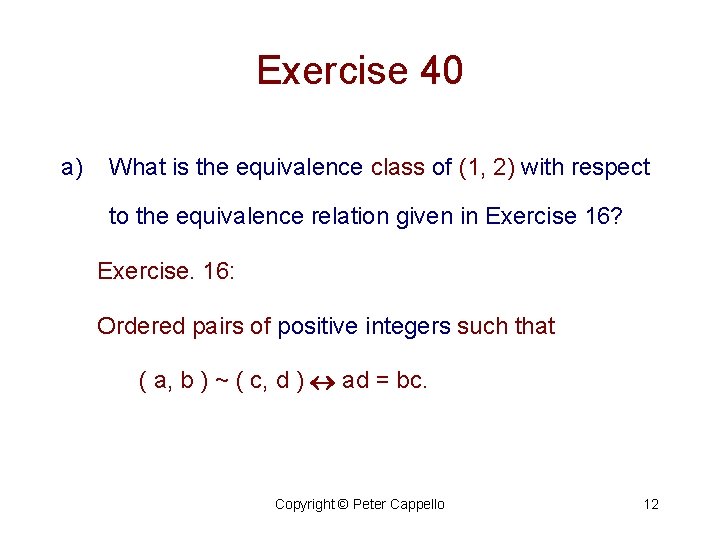 Exercise 40

a) What is the equivalence class of (1, 2) with respect to the equivalence relation given in Exercise 16?

Exercise. 16:

Ordered pairs of positive integers such that

$( a, b ) \sim ( c, d ) \leftrightarrow ad = bc.$

Copyright © Peter Cappello

12